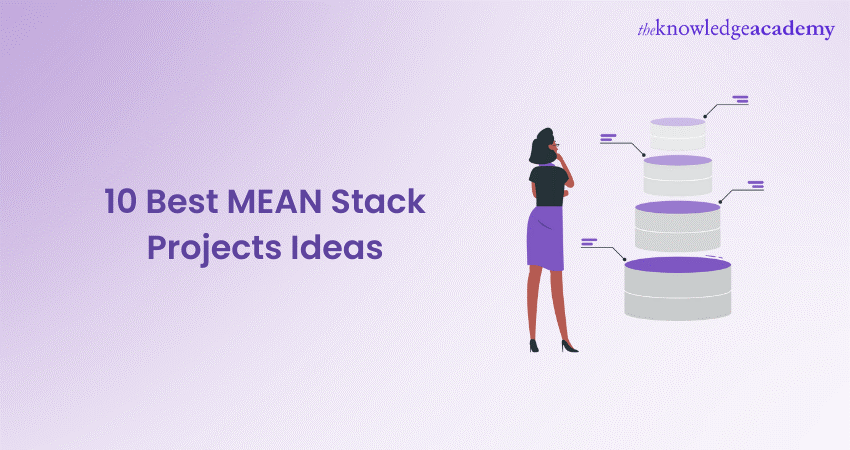 theknowledgeacademy

10 Best MEAN Stack Projects Ideas